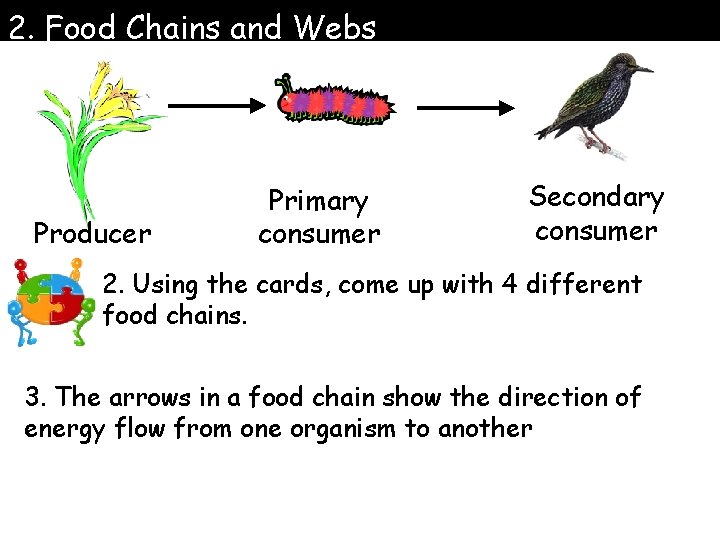 2. Food Chains and Webs

Producer

Primary consumer

Secondary consumer

2. Using the cards, come up with 4 different food chains.

3. The arrows in a food chain show the direction of energy flow from one organism to another